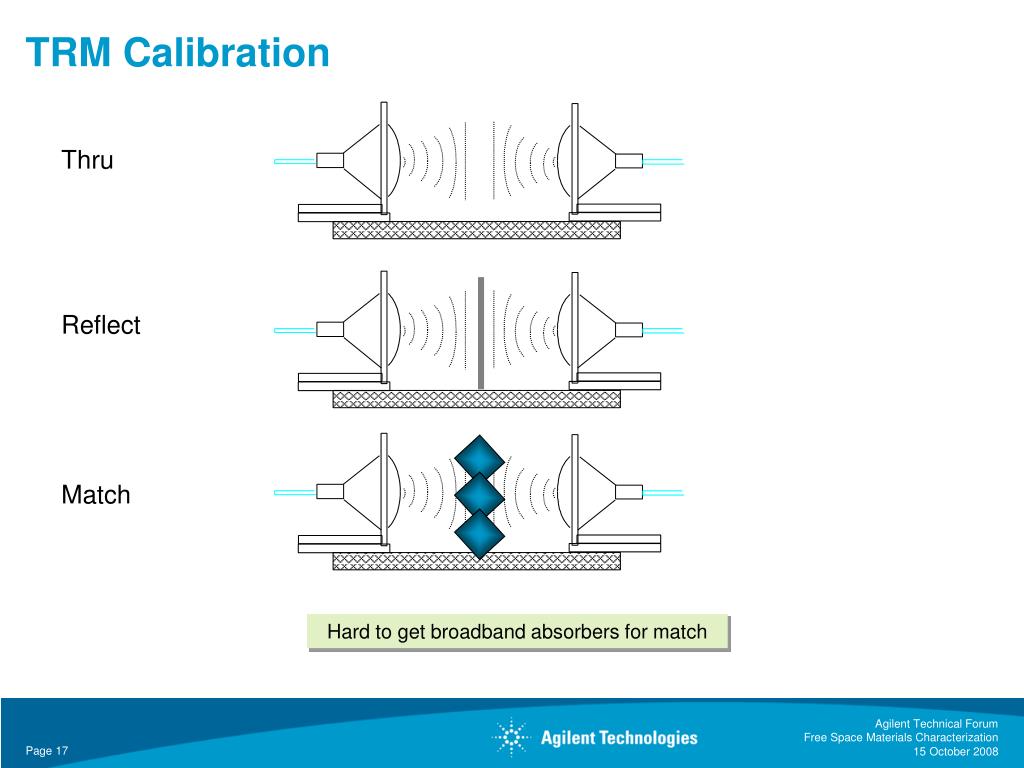 TRM Calibration

Thru

Reflect

Match

Hard to get broadband absorbers for match

Page 17

Agilent Technologies

Agilent Technical Forum
Free Space Materials Characterization
15 October 2008